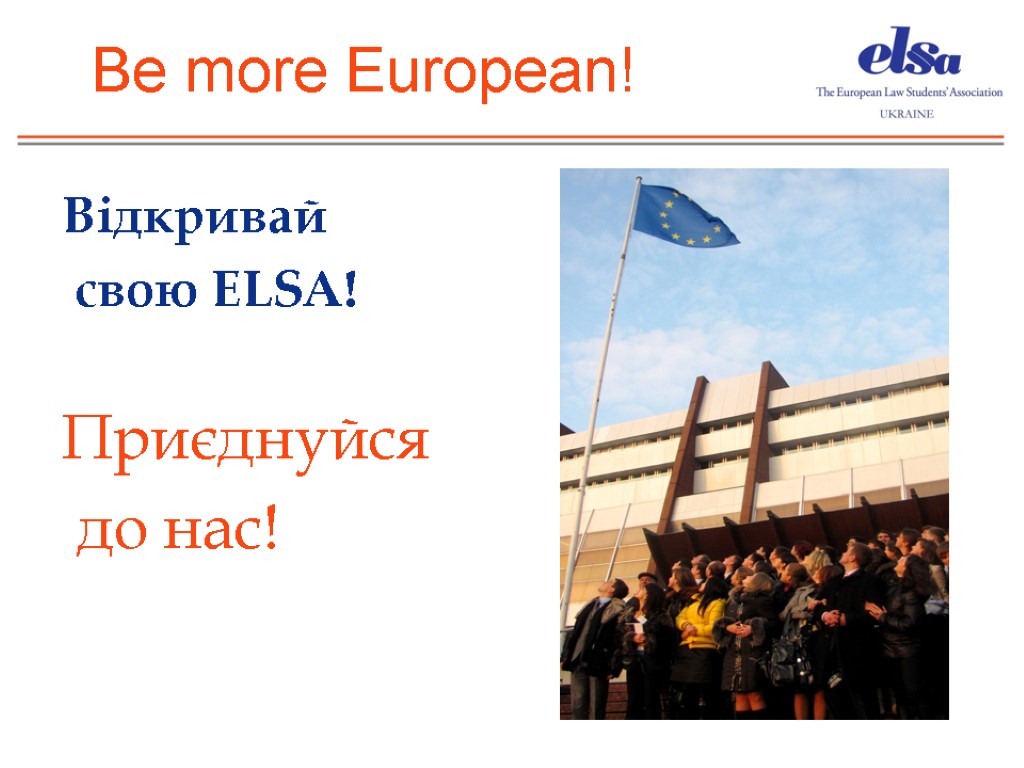 Be more European!

elsa
The European Law Students' Association
UKRAINE

Відкривай
свою ELSA!

Приєднуйся
до нас!